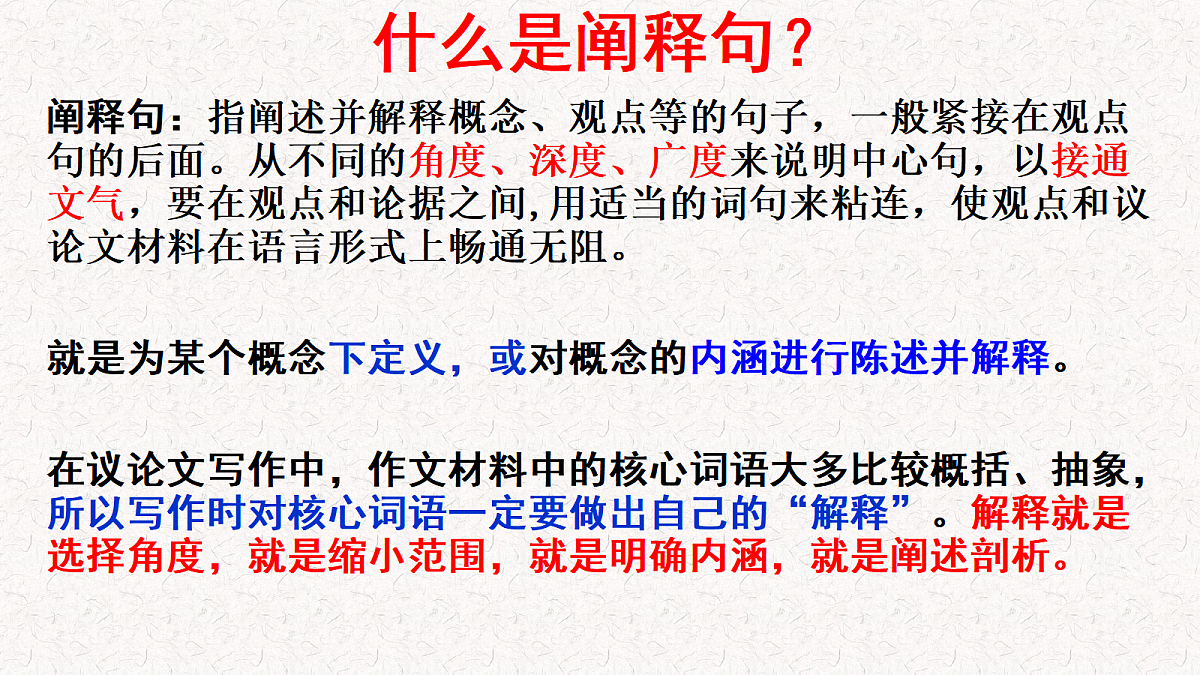 什么是阐释句？

阐释句：指阐述并解释概念、观点等的句子，一般紧接在观点句的后面。从不同的角度、深度、广度来说明中心句，以接通文气，要在观点和论据之间,用适当的词句来粘连，使观点和议论文材料在语言形式上畅通无阻。

就是为某个概念下定义，或对概念的内涵进行陈述并解释。

在议论文写作中，作文材料中的核心词语大多比较概括、抽象，所以写作时对核心词语一定要做出自己的“解释”。解释就是选择角度，就是缩小范围，就是明确内涵，就是阐述剖析。